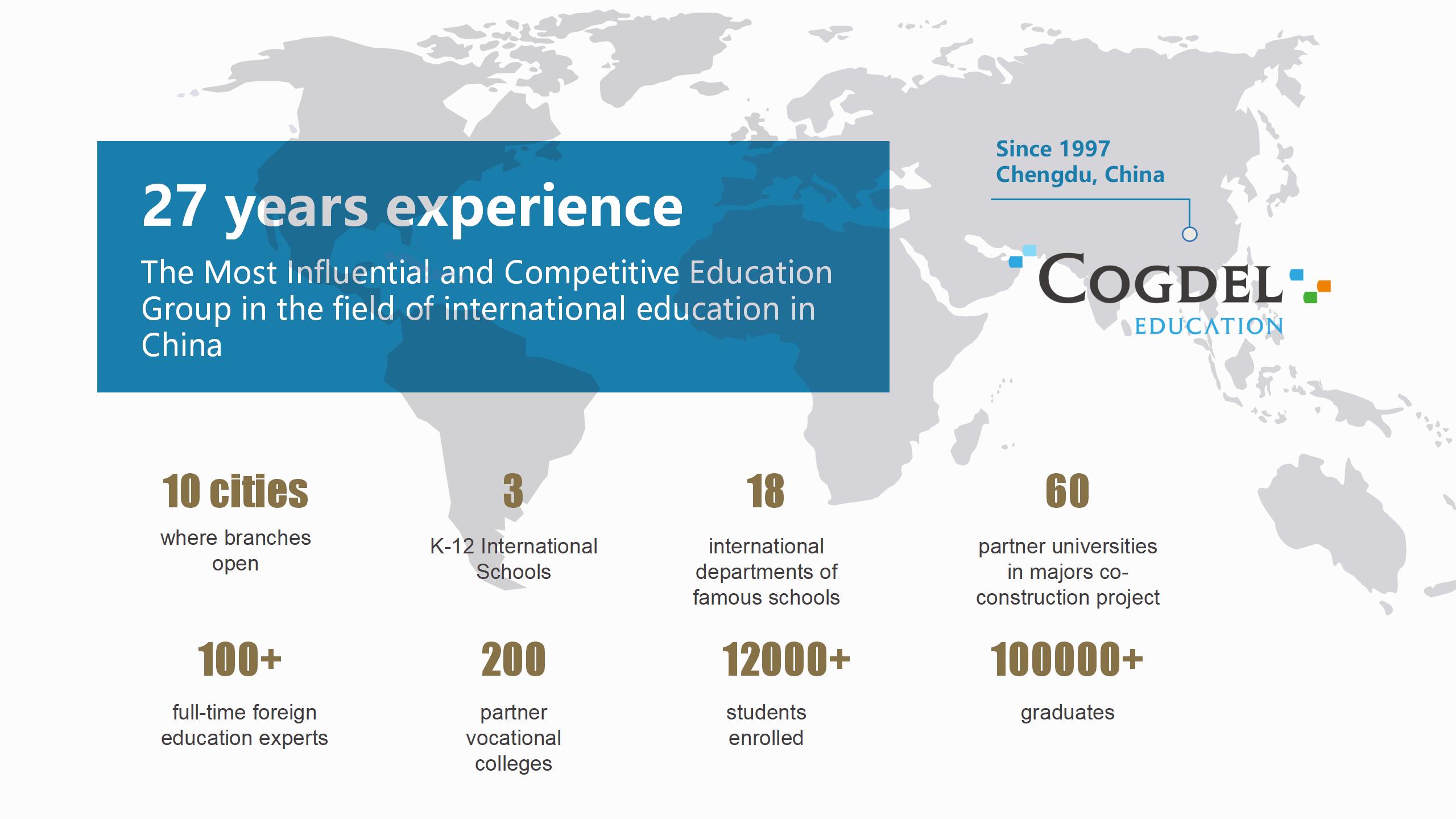 27 years experience

The Most Influential and Competitive Education Group in the field of international education in China

Since 1997
Chengdu, China

COGDEL
EDUCATION

10 cities
where branches open

3
K-12 International Schools

18
international departments of famous schools

60
partner universities in majors co-construction project

100+
full-time foreign education experts

200
partner vocational colleges

12000+
students enrolled

100000+
graduates